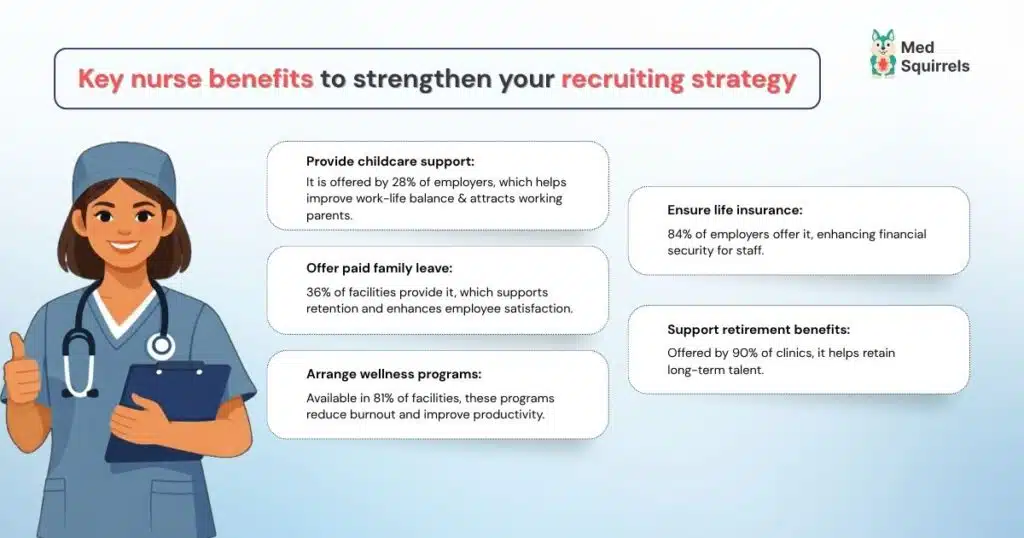 Key nurse benefits to strengthen your recruiting strategy

Med Squirrels

Provide childcare support:
It is offered by 28% of employers, which helps improve work-life balance & attracts working parents.

Offer paid family leave:
36% of facilities provide it, which supports retention and enhances employee satisfaction.

Arrange wellness programs:
Available in 81% of facilities, these programs reduce burnout and improve productivity.

Ensure life insurance:
84% of employers offer it, enhancing financial security for staff.

Support retirement benefits:
Offered by 90% of clinics, it helps retain long-term talent.